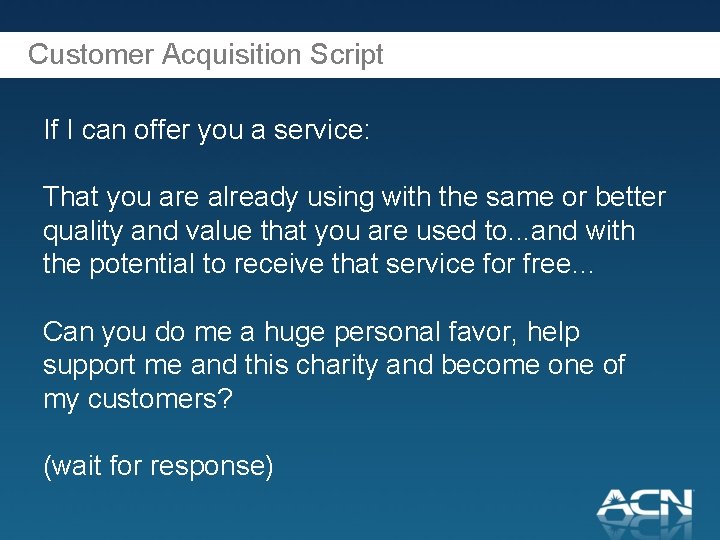 Customer Acquisition Script

If I can offer you a service:

That you are already using with the same or better quality and value that you are used to...and with the potential to receive that service for free...

Can you do me a huge personal favor, help support me and this charity and become one of my customers?

(wait for response)

ACN